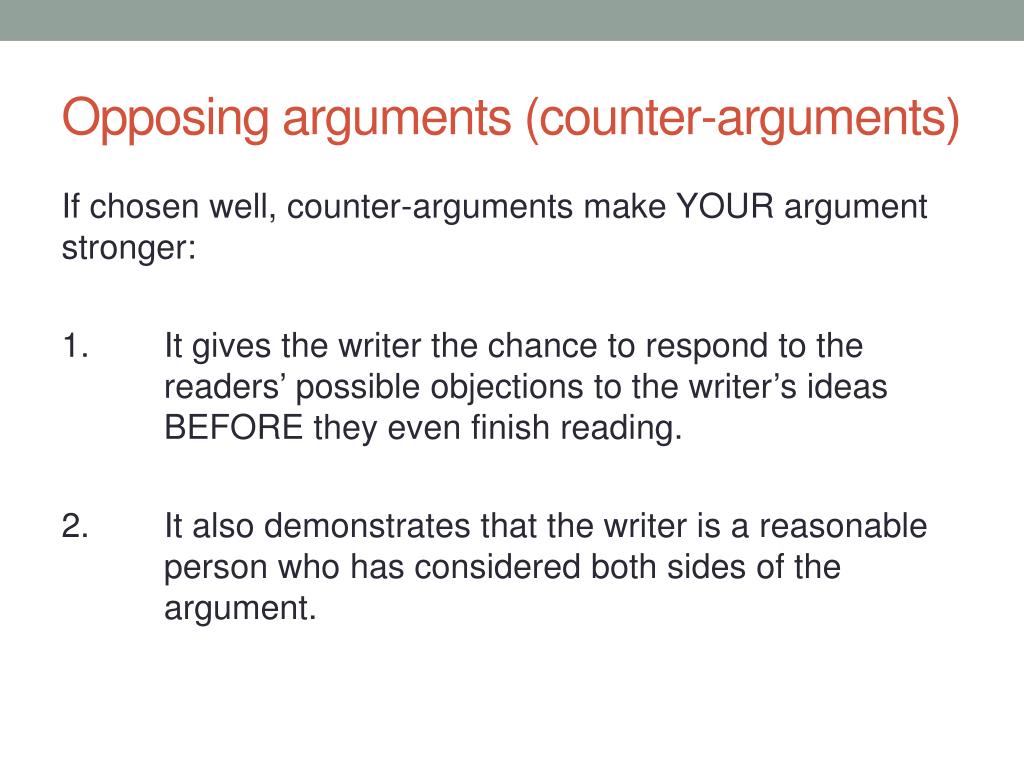 Opposing arguments (counter-arguments)

If chosen well, counter-arguments make YOUR argument stronger:

1. It gives the writer the chance to respond to the readers’ possible objections to the writer’s ideas BEFORE they even finish reading.

2. It also demonstrates that the writer is a reasonable person who has considered both sides of the argument.